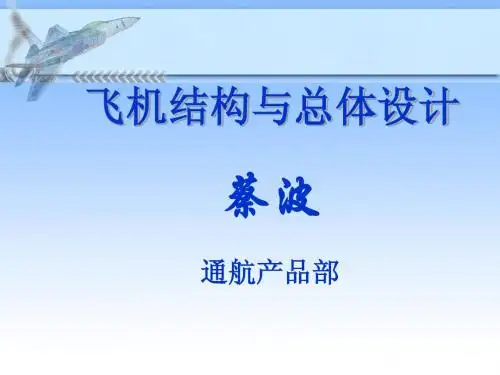 飞机结构与总体设计

蔡波

通航产品部